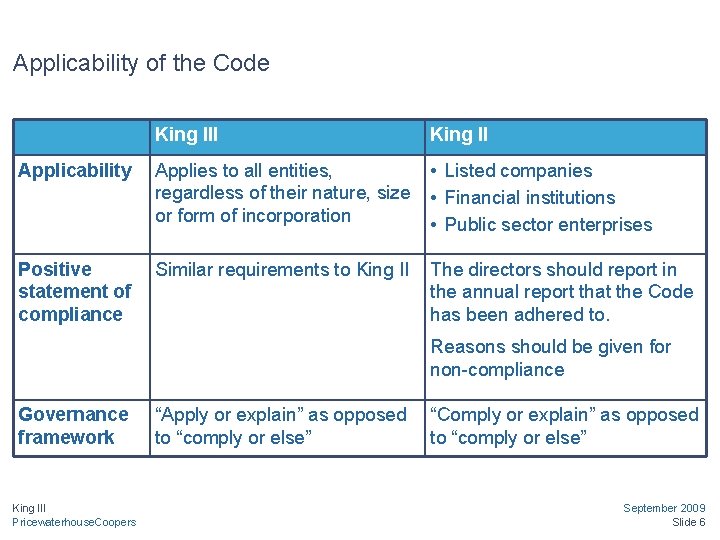 Applicability of the Code

| | King III | King II |
|---|---|---|
| Applicability | Applies to all entities, regardless of their nature, size or form of incorporation | • Listed companies • Financial institutions • Public sector enterprises |
| Positive statement of compliance | Similar requirements to King II | The directors should report in the annual report that the Code has been adhered to. Reasons should be given for non-compliance |
| Governance framework | “Apply or explain” as opposed to “comply or else” | “Comply or explain” as opposed to “comply or else” |

King III
PricewaterhouseCoopers

September 2009
Slide 6